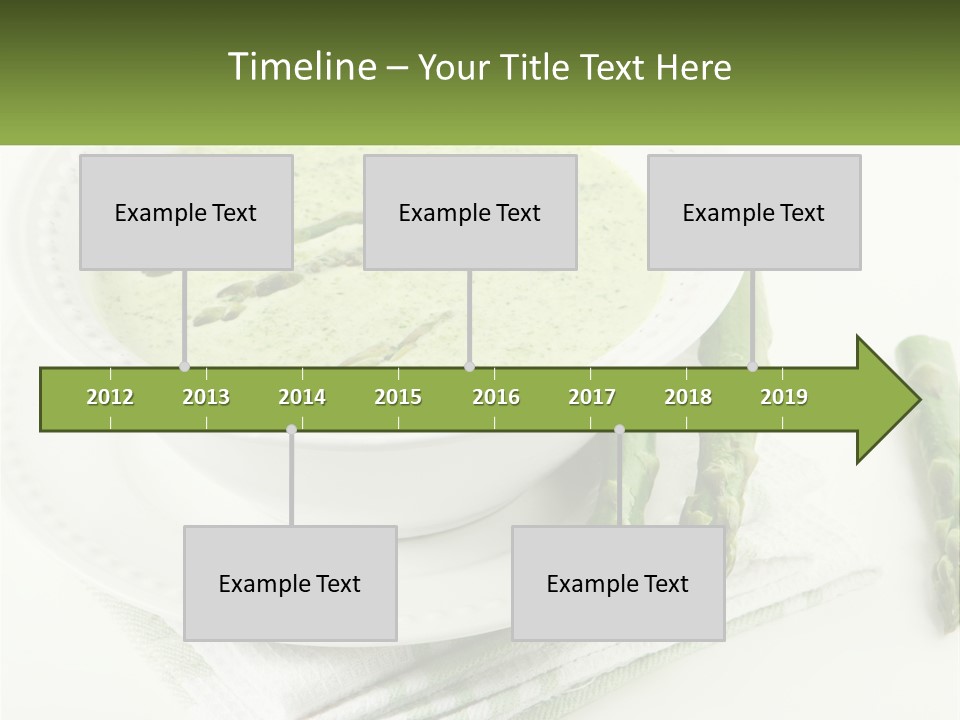 Timeline – Your Title Text Here

Example Text

Example Text

Example Text

2012 2013 2014 2015 2016 2017 2018 2019

Example Text

Example Text